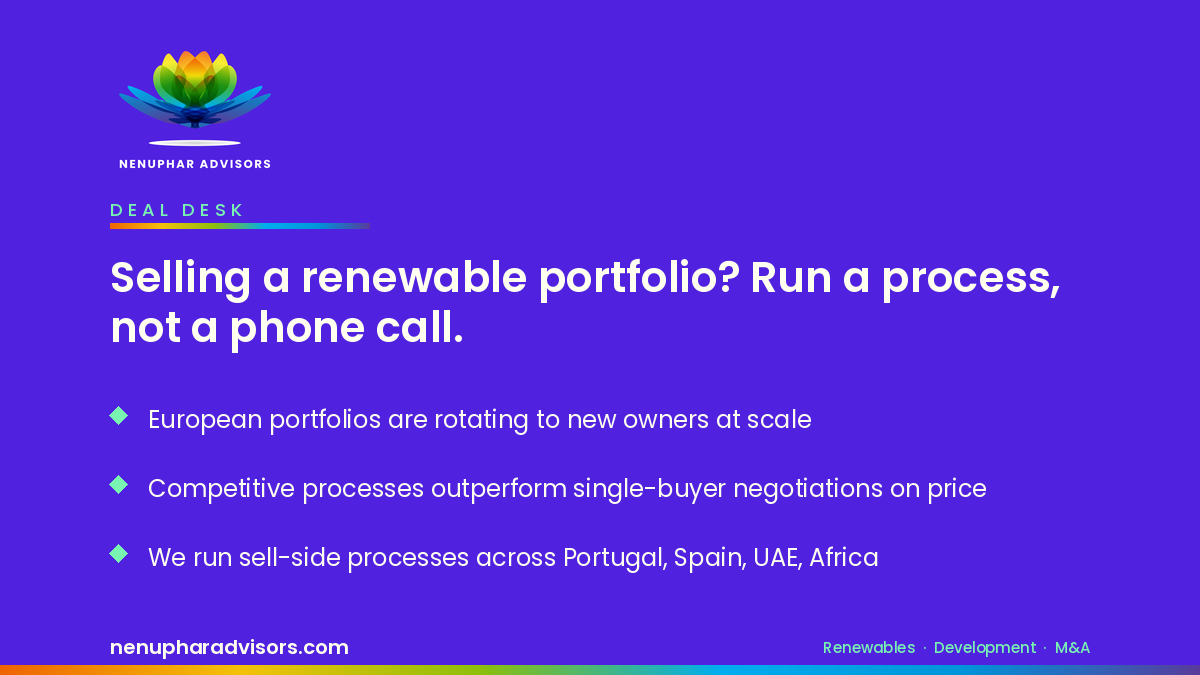 NENUPHAR ADVISORS

DEAL DESK

Selling a renewable portfolio? Run a process, not a phone call.

European portfolios are rotating to new owners at scale

Competitive processes outperform single-buyer negotiations on price

We run sell-side processes across Portugal, Spain, UAE, Africa

nenupharadvisors.com

Renewables · Development · M&A